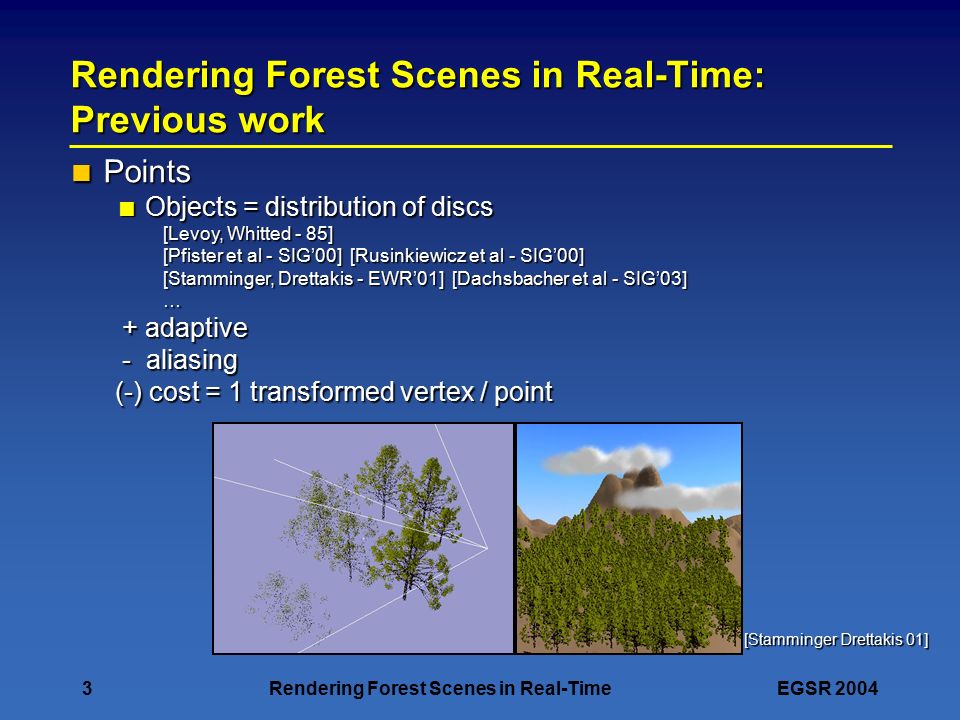 Rendering Forest Scenes in Real-Time: Previous work

Points

Objects = distribution of discs

[Levoy, Whitted - 85]
[Pfister et al - SIG'00] [Rusinkiewicz et al - SIG'00]
[Stamminger, Drettakis - EWR'01] [Dachsbacher et al - SIG'03]
...

+ adaptive
- aliasing
(-) cost = 1 transformed vertex / point

[Stamminger Drettakis 01]

3 Rendering Forest Scenes in Real-Time EGSR 2004